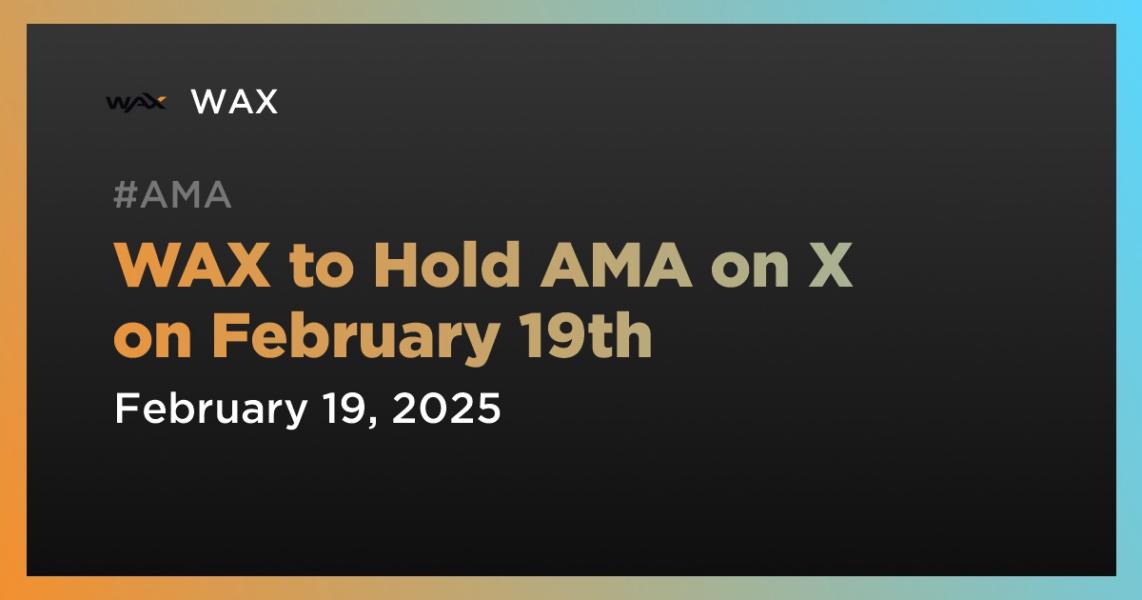 WAX WAX

#AMA

WAX to Hold AMA on X on February 19th

February 19, 2025